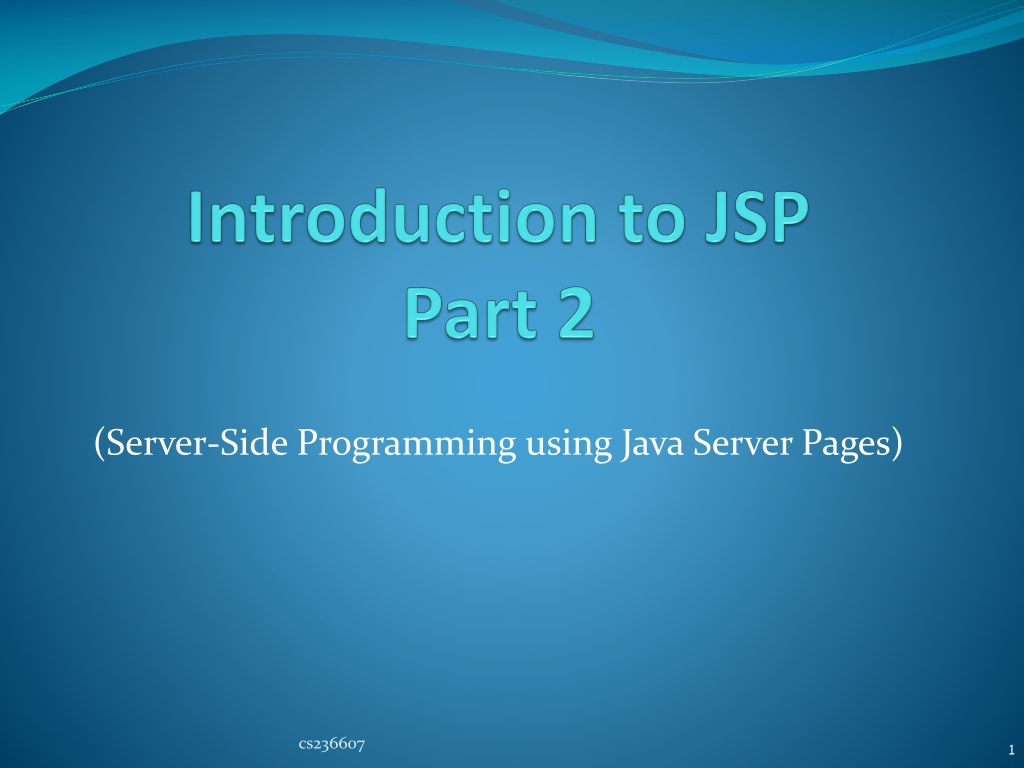 Introduction to JSP
Part 2

(Server-Side Programming using Java Server Pages)

cs236607

1